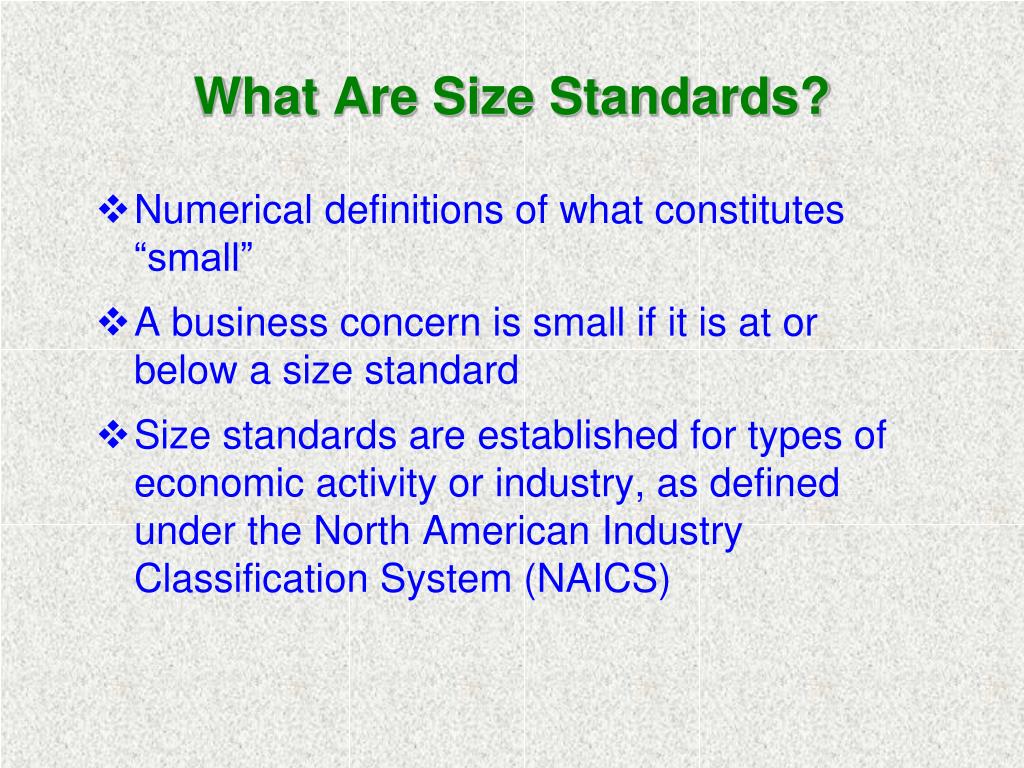 What Are Size Standards?

❖ Numerical definitions of what constitutes “small”

❖ A business concern is small if it is at or below a size standard

❖ Size standards are established for types of economic activity or industry, as defined under the North American Industry Classification System (NAICS)